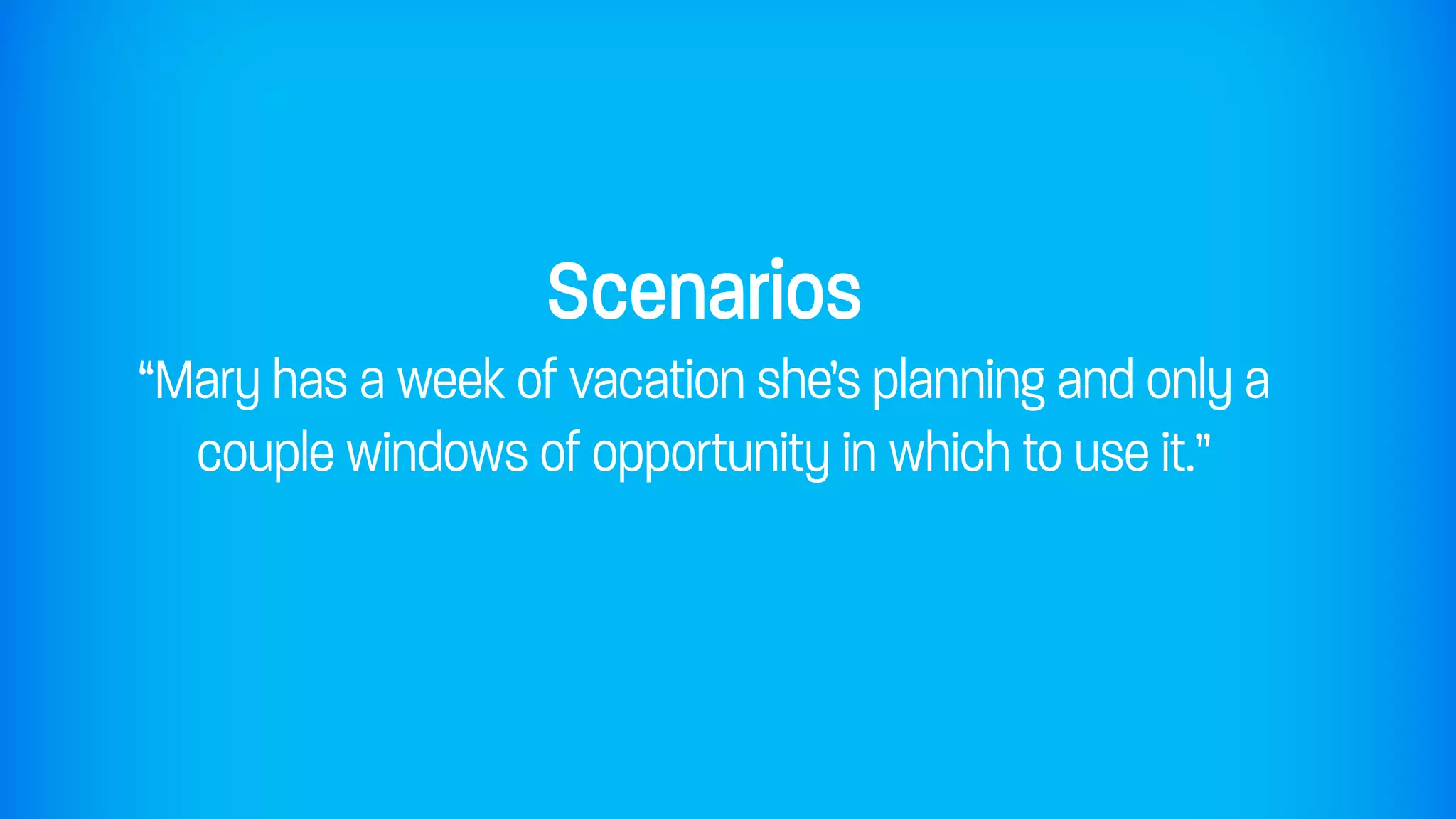 Scenarios

“Mary has a week of vacation she’s planning and only a couple windows of opportunity in which to use it.”